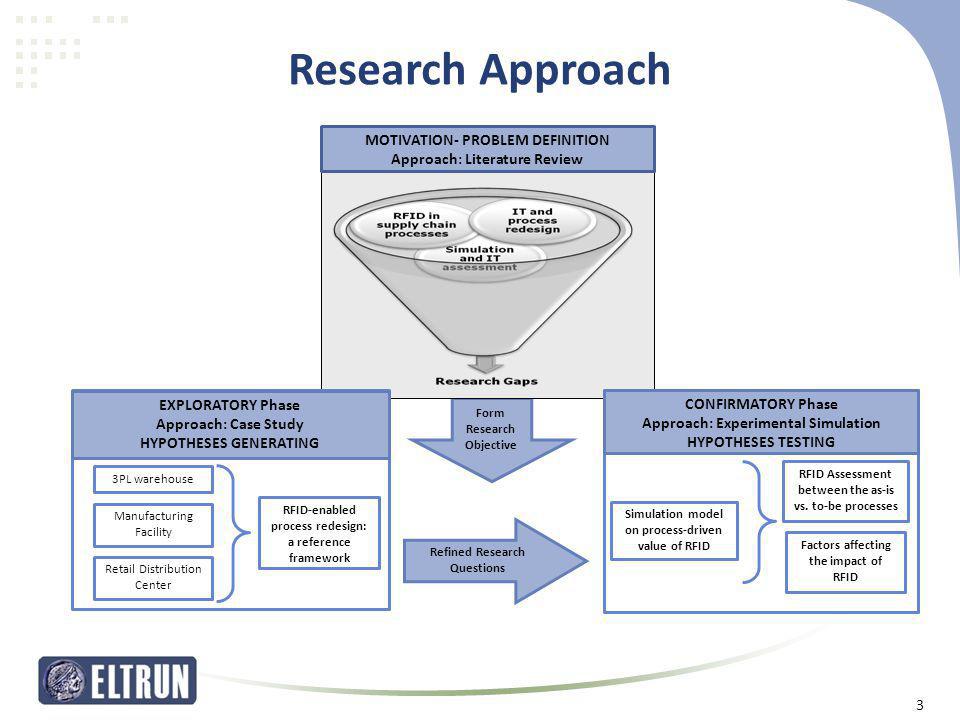 Research Approach

MOTIVATION- PROBLEM DEFINITION
Approach: Literature Review

RFID in supply chain processes

IT and process redesign

Simulation and IT assessment

Research Gaps

EXPLORATORY Phase
Approach: Case Study
HYPOTHESES GENERATING

3PL warehouse

Manufacturing Facility

Retail Distribution Center

RFID-enabled process redesign: a reference framework

Form Research Objective

Refined Research Questions

CONFIRMATORY Phase
Approach: Experimental Simulation
HYPOTHESES TESTING

Simulation model on process-driven value of RFID

RFID Assessment between the as-is vs. to-be processes

Factors affecting the impact of RFID

ELTRUN

3